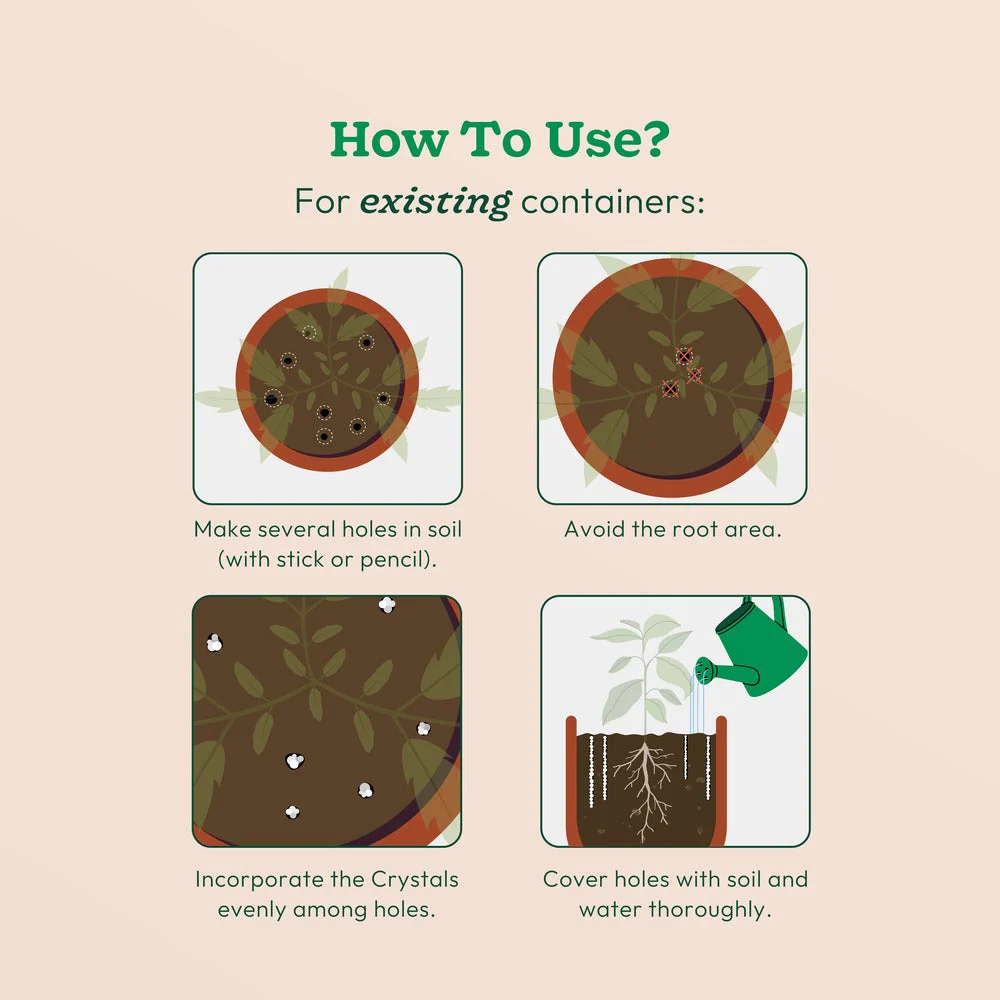 How To Use?

For existing containers:

Make several holes in soil (with stick or pencil).

Avoid the root area.

Incorporate the Crystals evenly among holes.

Cover holes with soil and water thoroughly.